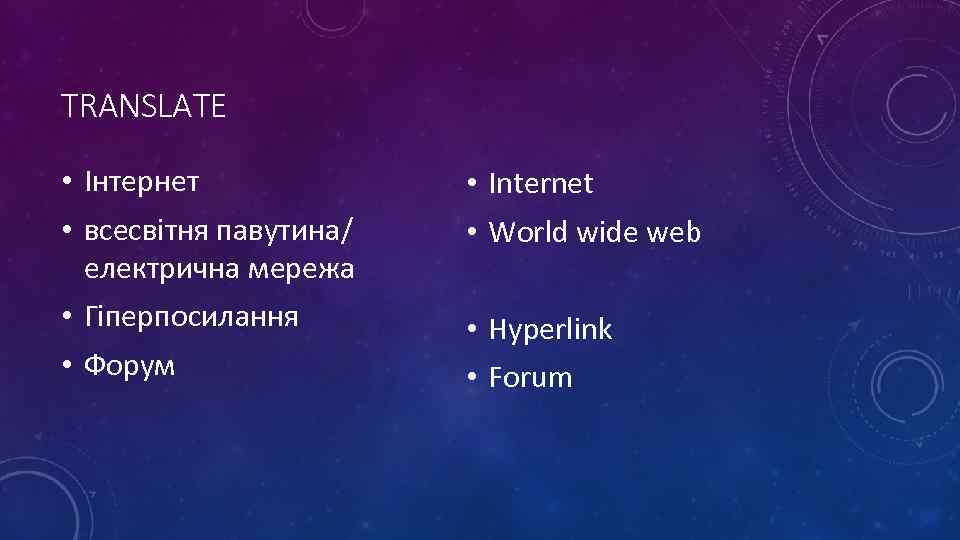 TRANSLATE

• Інтернет
• всесвітня павутина/ електрична мережа
• Гіперпосилання
• Форум

• Internet
• World wide web
• Hyperlink
• Forum